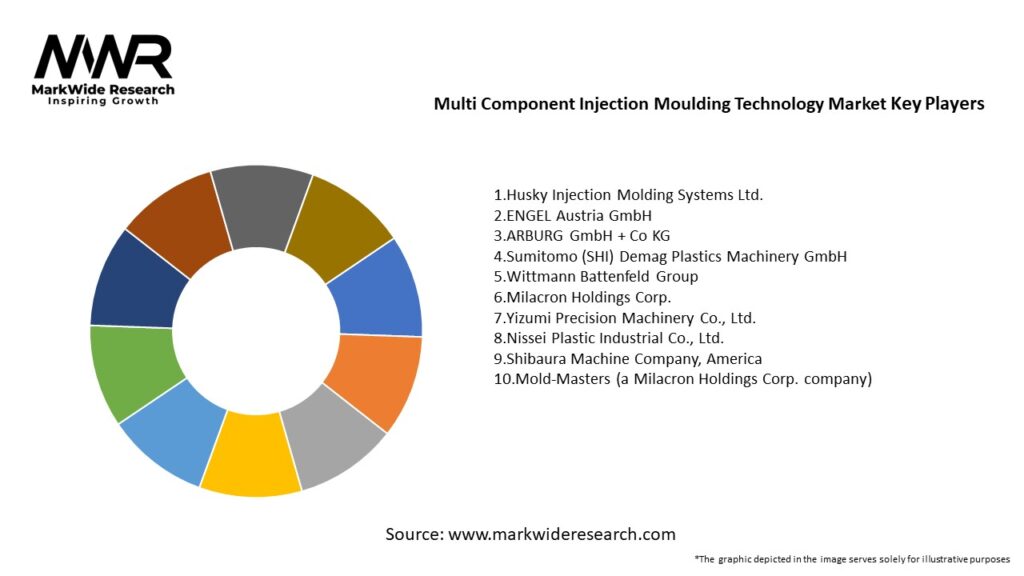 MWR
MarkWide Research
Inspiring Growth

Multi Component Injection Moulding Technology Market Key Players

1.Husky Injection Molding Systems Ltd.
2.ENGEL Austria GmbH
3.ARBURG GmbH + Co KG
4.Sumitomo (SHI) Demag Plastics Machinery GmbH
5.Wittmann Battenfeld Group
6.Milacron Holdings Corp.
7.Yizumi Precision Machinery Co., Ltd.
8.Nissei Plastic Industrial Co., Ltd.
9.Shibaura Machine Company, America
10.Mold-Masters (a Milacron Holdings Corp. company)

Source: www.markwideresearch.com

*The graphic depicted in the image serves solely for illustrative purposes